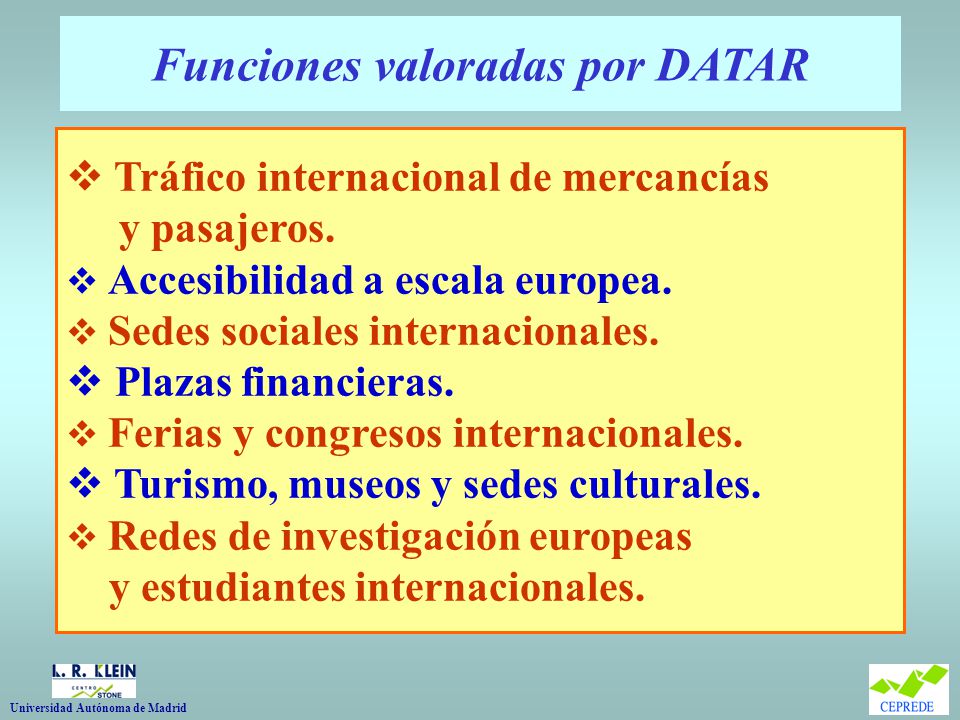 Funciones valoradas por DATAR

❖ Tráfico internacional de mercancías y pasajeros.
❖ Accesibilidad a escala europea.
❖ Sedes sociales internacionales.
❖ Plazas financieras.
❖ Ferias y congresos internacionales.
❖ Turismo, museos y sedes culturales.
❖ Redes de investigación europeas y estudiantes internacionales.

L. R. KLEIN
CENTRO STONE
Universidad Autónoma de Madrid

CEPREDE